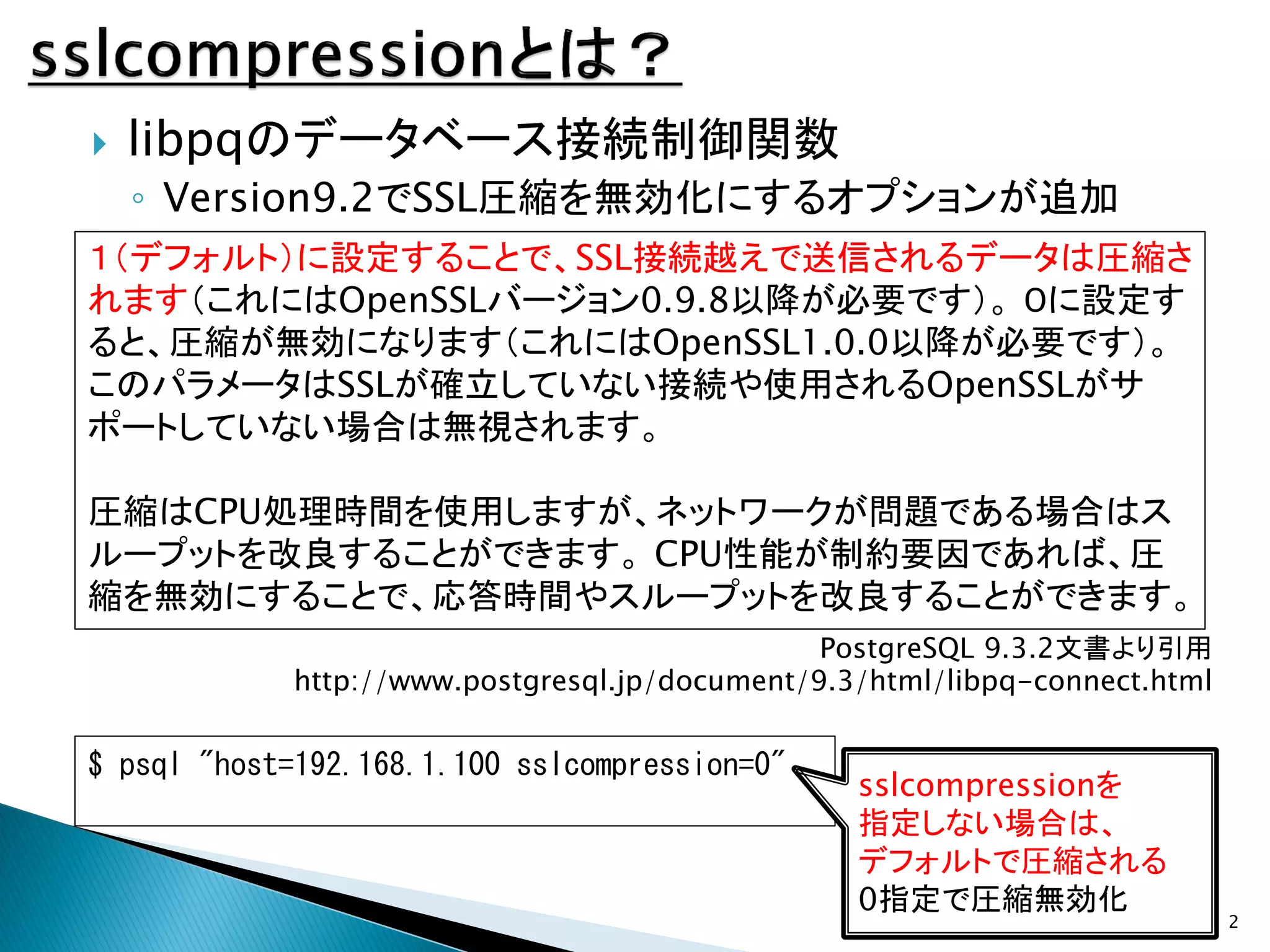 sslcompressionとは？

libpqのデータベース接続制御関数

Version9.2でSSL圧縮を無効化にするオプションが追加

1（デフォルト）に設定することで、SSL接続越えで送信されるデータは圧縮されます（これにはOpenSSLバージョン0.9.8以降が必要です）。0に設定すると、圧縮が無効になります（これにはOpenSSL1.0.0以降が必要です）。このパラメータはSSLが確立していない接続や使用されるOpenSSLがサポートしていない場合は無視されます。

圧縮はCPU処理時間を使用しますが、ネットワークが問題である場合はスループットを改良することができます。CPU性能が制約要因であれば、圧縮を無効にすることで、応答時間やスループットを改良することができます。

PostgreSQL 9.3.2文書より引用
http://www.postgresql.jp/document/9.3/html/libpq-connect.html

$ psql "host=192.168.1.100 sslcompression=0"

sslcompressionを指定しない場合は、デフォルトで圧縮される
0指定で圧縮無効化

2